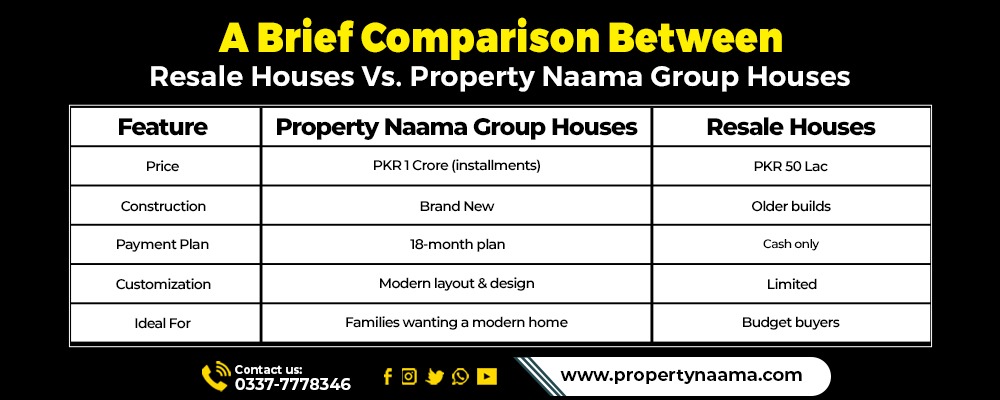 A Brief Comparison Between
Resale Houses Vs. Property Naama Group Houses

| Feature | Property Naama Group Houses | Resale Houses |
|---|---|---|
| Price | PKR 1 Crore (installments) | PKR 50 Lac |
| Construction | Brand New | Older builds |
| Payment Plan | 18-month plan | Cash only |
| Customization | Modern layout & design | Limited |
| Ideal For | Families wanting a modern home | Budget buyers |

Contact us:
0337-7778346

www.propertynaama.com